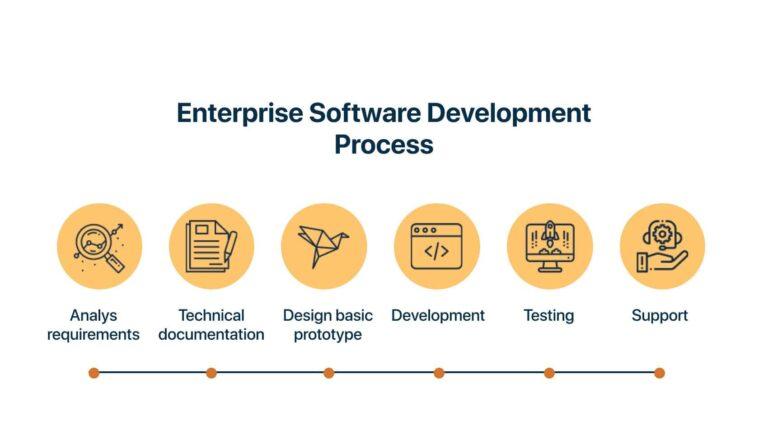 Enterprise Software Development Process

Analys requirements

Technical documentation

Design basic prototype

Development

Testing

Support